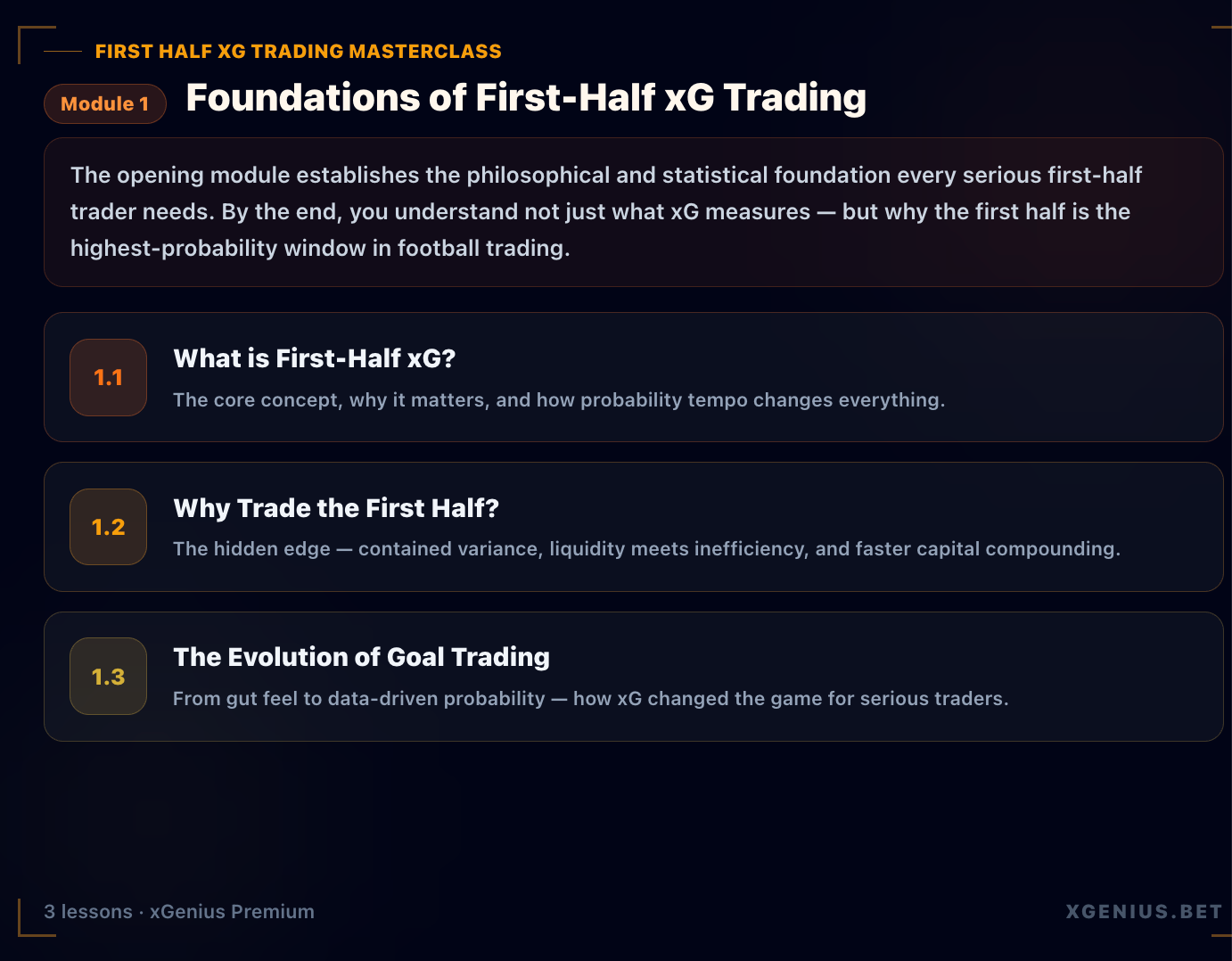 FIRST HALF XG TRADING MASTERCLASS

Module 1

Foundations of First-Half xG Trading

The opening module establishes the philosophical and statistical foundation every serious first-half trader needs. By the end, you understand not just what xG measures — but why the first half is the highest-probability window in football trading.

1.1

What is First-Half xG?

The core concept, why it matters, and how probability tempo changes everything.

1.2

Why Trade the First Half?

The hidden edge — contained variance, liquidity meets inefficiency, and faster capital compounding.

1.3

The Evolution of Goal Trading

From gut feel to data-driven probability — how xG changed the game for serious traders.

3 lessons · xGenius Premium

XGENIUS.BET